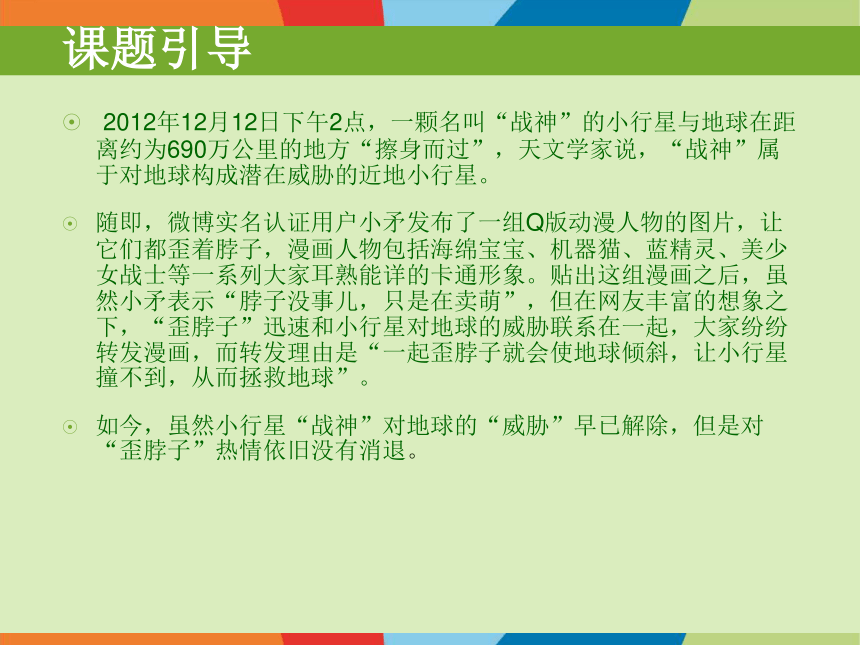 课题引导

2012年12月12日下午2点，一颗名叫“战神”的小行星与地球在距离约为690万公里的地方“擦身而过”，天文学家说，“战神”属于对地球构成潜在威胁的近地小行星。

随即，微博实名认证用户小矛发布了一组Q版动漫人物的图片，让它们都歪着脖子，漫画人物包括海绵宝宝、机器猫、蓝精灵、美少女战士等一系列大家耳熟能详的卡通形象。贴出这组漫画之后，虽然小矛表示“脖子没事儿，只是在卖萌”，但在网友丰富的想象之下，“歪脖子”迅速和小行星对地球的威胁联系在一起，大家纷纷转发漫画，而转发理由是“一起歪脖子就会使地球倾斜，让小行星撞不到，从而拯救地球”。

如今，虽然小行星“战神”对地球的“威胁”早已解除，但是对“歪脖子”热情依旧没有消退。